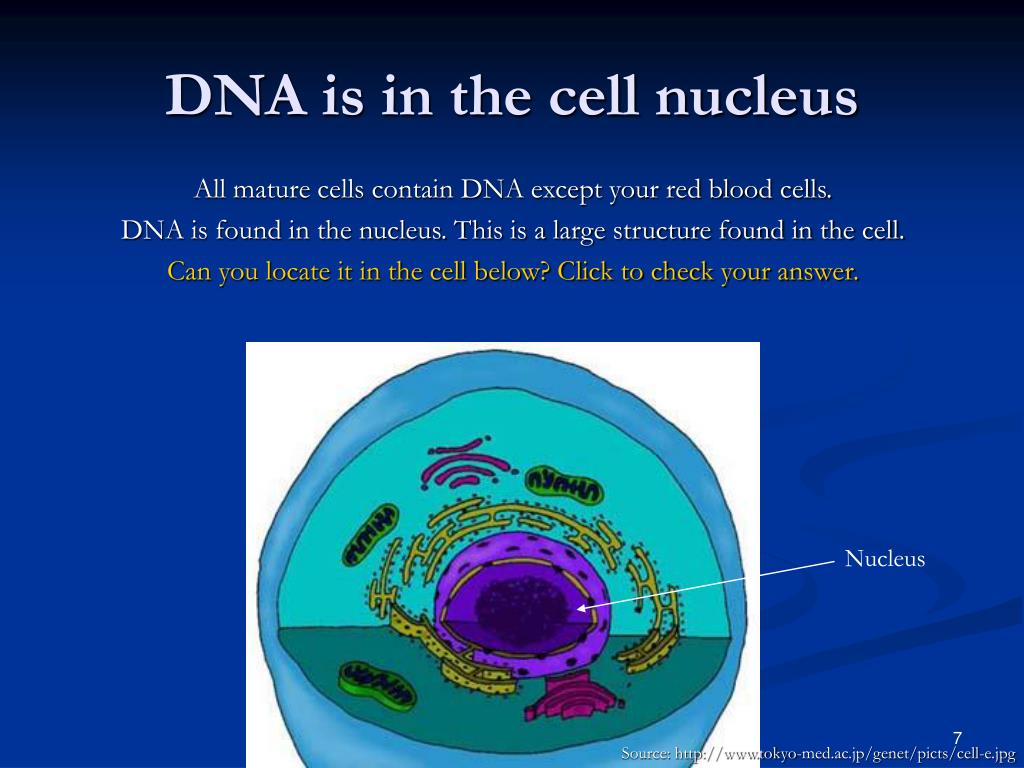 DNA is in the cell nucleus

All mature cells contain DNA except your red blood cells.
DNA is found in the nucleus. This is a large structure found in the cell.
Can you locate it in the cell below? Click to check your answer.

Nucleus

7

Source: http://www.tokyo-med.ac.jp/genet/picts/cell-e.jpg